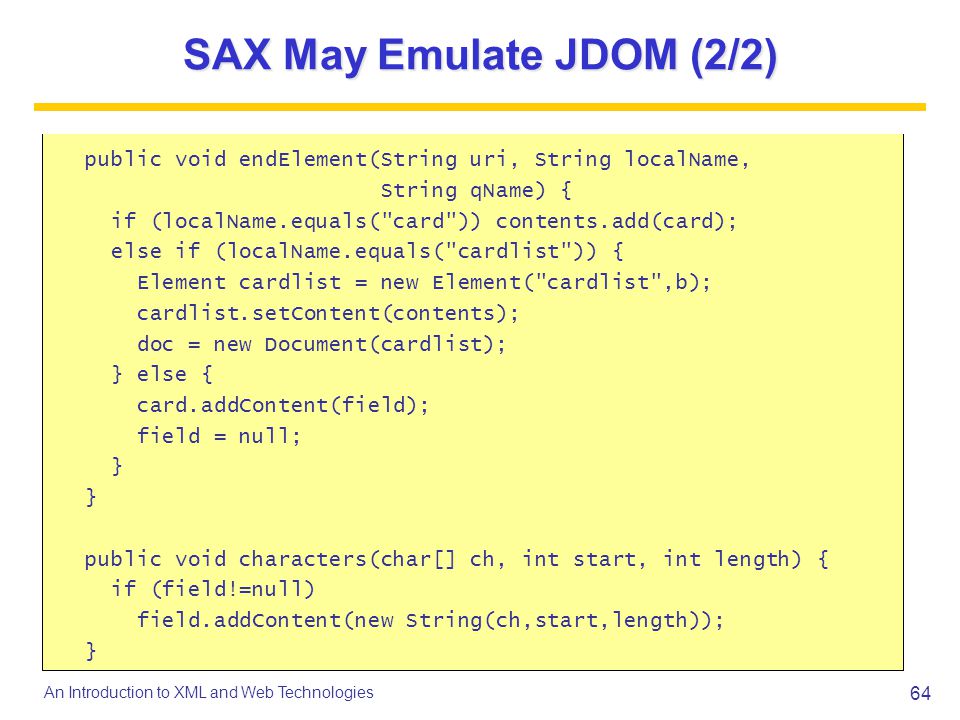 SAX May Emulate JDOM (2/2)

public void endElement(String uri, String localName,
                       String qName) {
  if (localName.equals("card")) contents.add(card);
  else if (localName.equals("cardlist")) {
    Element cardlist = new Element("cardlist",b);
    cardlist.setContent(contents);
    doc = new Document(cardlist);
  } else {
    card.addContent(field);
    field = null;
  }
}

public void characters(char[] ch, int start, int length) {
  if (field!=null)
    field.addContent(new String(ch,start,length));
}

An Introduction to XML and Web Technologies

64